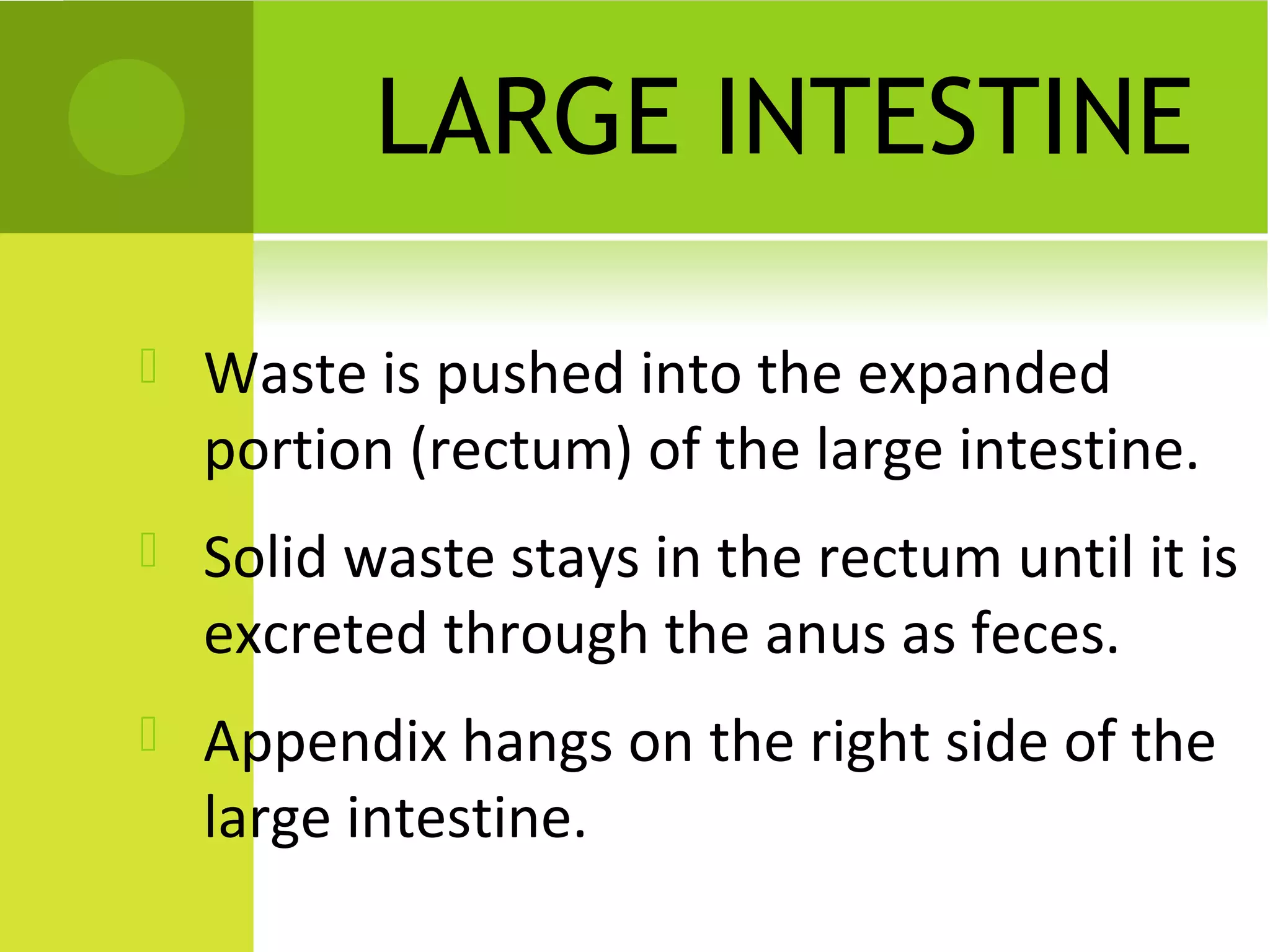 LARGE INTESTINE

Waste is pushed into the expanded portion (rectum) of the large intestine.

Solid waste stays in the rectum until it is excreted through the anus as feces.

Appendix hangs on the right side of the large intestine.